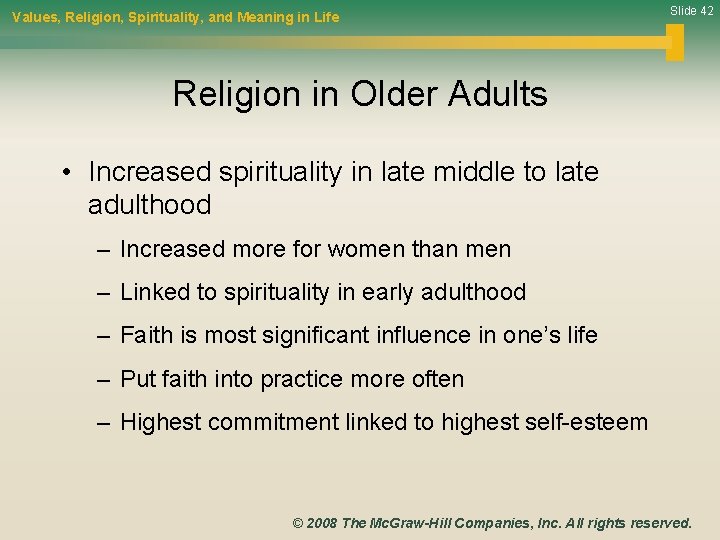 Values, Religion, Spirituality, and Meaning in Life

Slide 42

Religion in Older Adults

• Increased spirituality in late middle to late adulthood
– Increased more for women than men
– Linked to spirituality in early adulthood
– Faith is most significant influence in one's life
– Put faith into practice more often
– Highest commitment linked to highest self-esteem

© 2008 The McGraw-Hill Companies, Inc. All rights reserved.